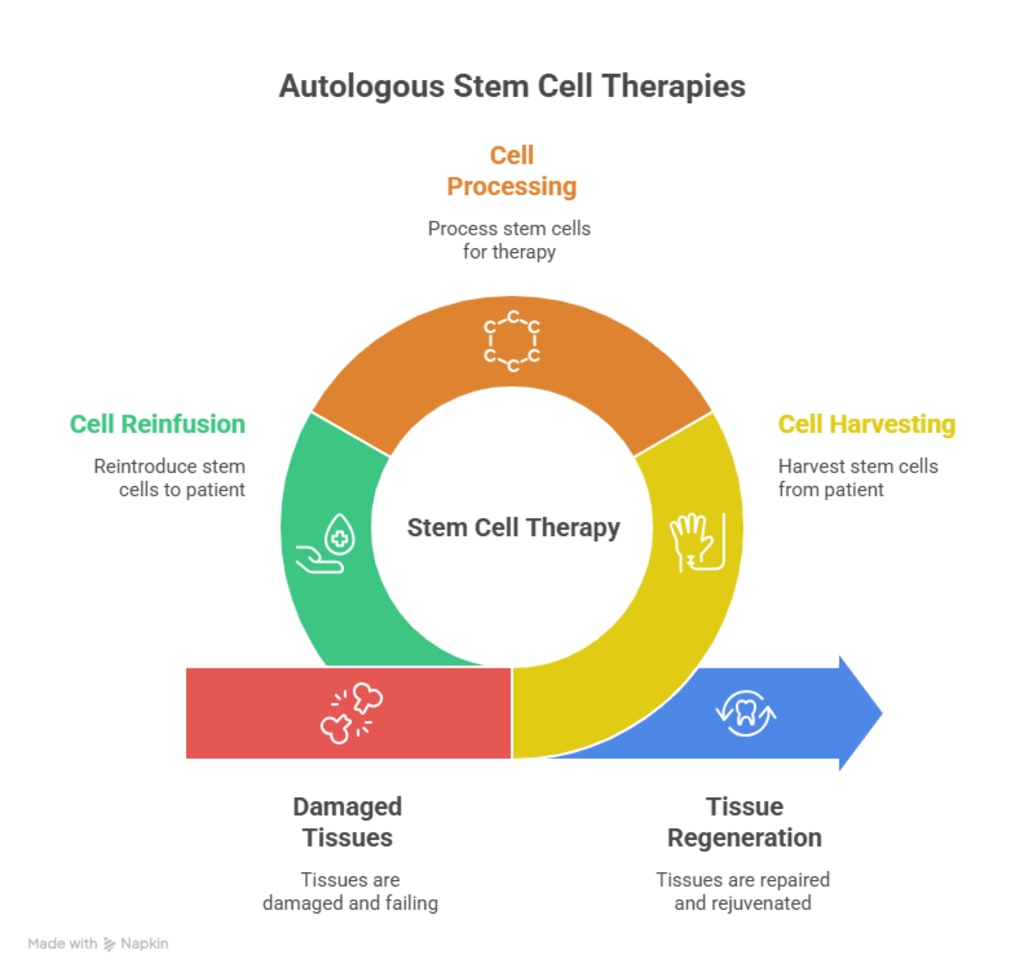 Autologous Stem Cell Therapies

Cell Processing

Process stem cells for therapy

Cell Reinfusion

Reintroduce stem cells to patient

Stem Cell Therapy

Cell Harvesting

Harvest stem cells from patient

Damaged Tissues

Tissues are damaged and failing

Tissue Regeneration

Tissues are repaired and rejuvenated

Made with Napkin